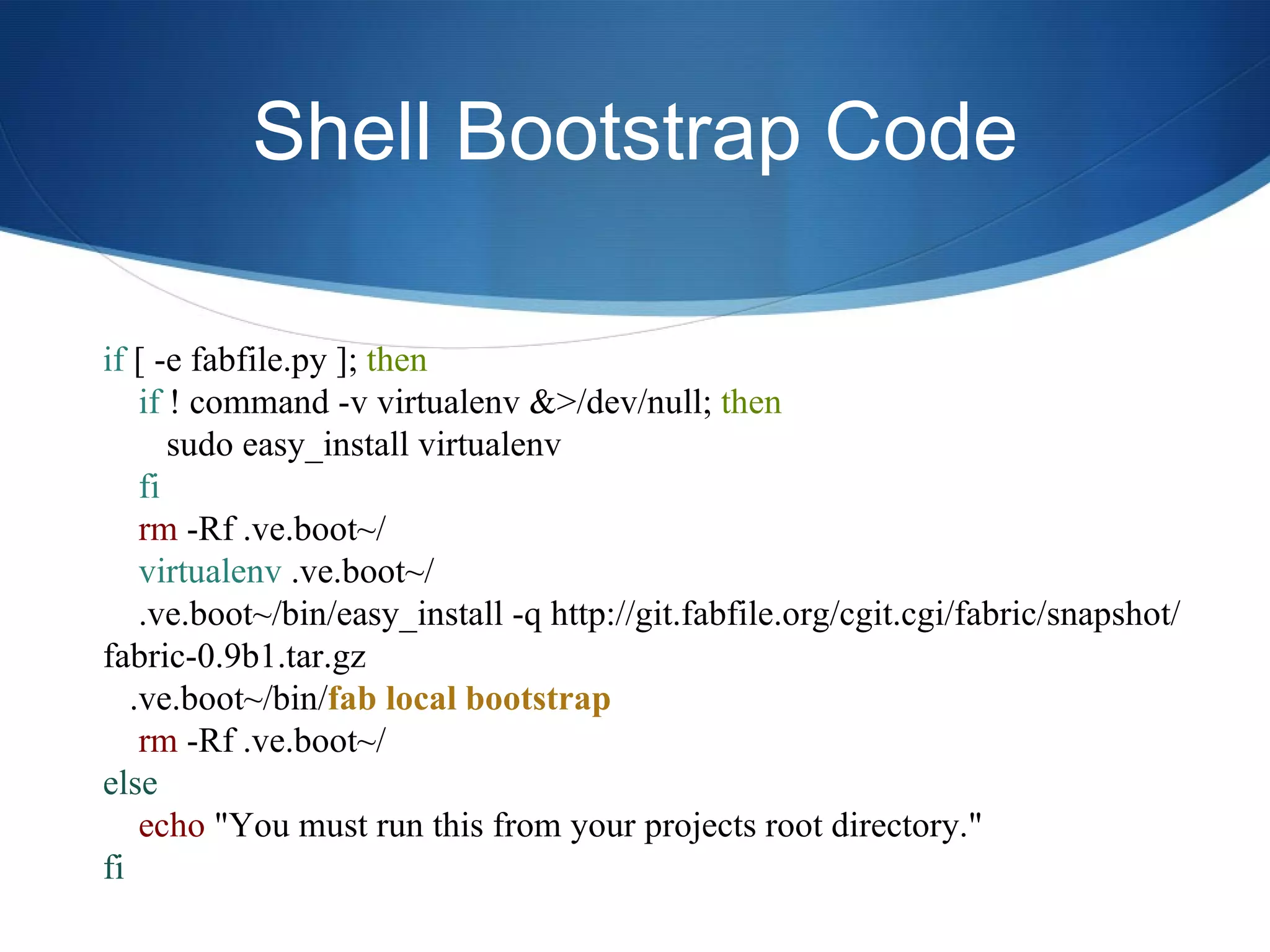 Shell Bootstrap Code

if [ -e fabfile.py ]; then
if ! command -v virtualenv &>/dev/null; then
sudo easy_install virtualenv
fi
rm -Rf .ve.boot~/
virtualenv .ve.boot~/
.ve.boot~/bin/easy_install -q http://git.fabfile.org/cgit.cgi/fabric/snapshot/fabric-0.9b1.tar.gz
.ve.boot~/bin/fab local bootstrap
rm -Rf .ve.boot~/
else
echo "You must run this from your projects root directory."
fi